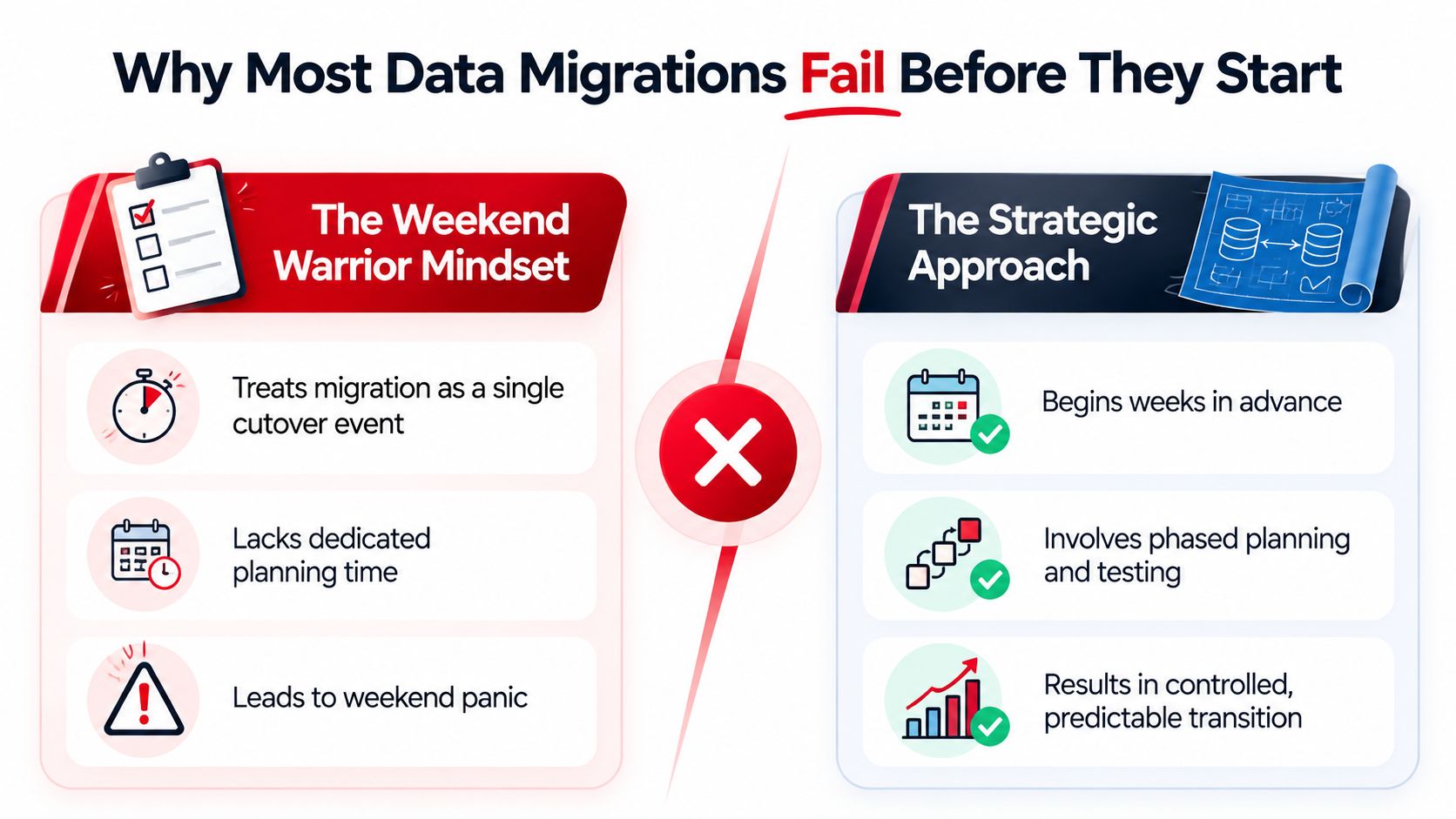 Why Most Data Migrations Fail Before They Start

The Weekend Warrior Mindset

Treats migration as a single cutover event

Lacks dedicated planning time

Leads to weekend panic

The Strategic Approach

Begins weeks in advance

Involves phased planning and testing

Results in controlled, predictable transition